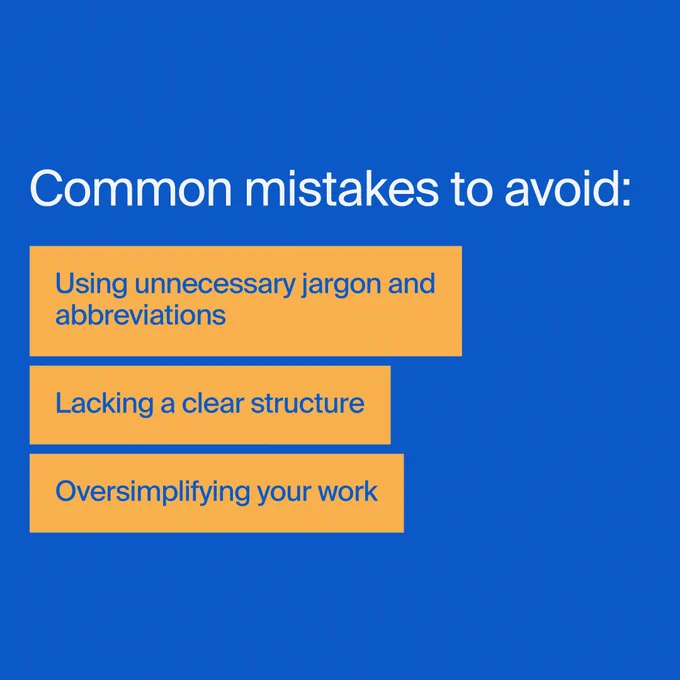 Common mistakes to avoid:

Using unnecessary jargon and abbreviations

Lacking a clear structure

Oversimplifying your work